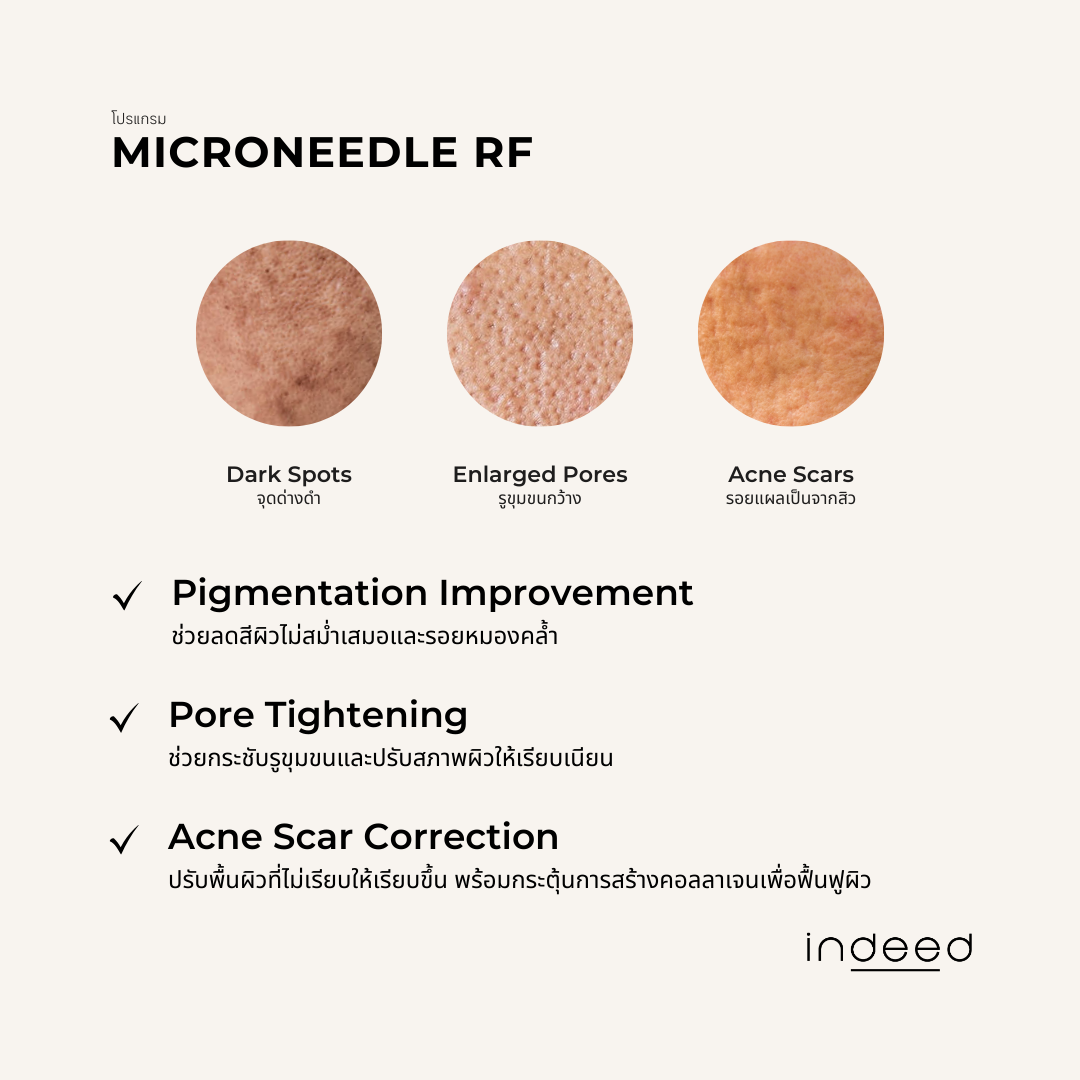 โปรแกรม
MICRONEEDLE RF

Dark Spots
จุดด่างดำ

Enlarged Pores
รูขุมขนกว้าง

Acne Scars
รอยแผลเป็นจากสิว

✓ Pigmentation Improvement
ช่วยลดสีผิวไม่สม่ำเสมอและรอยหมองคล้ำ

✓ Pore Tightening
ช่วยกระชับรูขุมขนและปรับสภาพผิวให้เรียบเนียน

✓ Acne Scar Correction
ปรับพื้นผิวที่ไม่เรียบให้เรียบขึ้น พร้อมกระตุ้นการสร้างคอลลาเจนเพื่อฟื้นฟูผิว

indeed